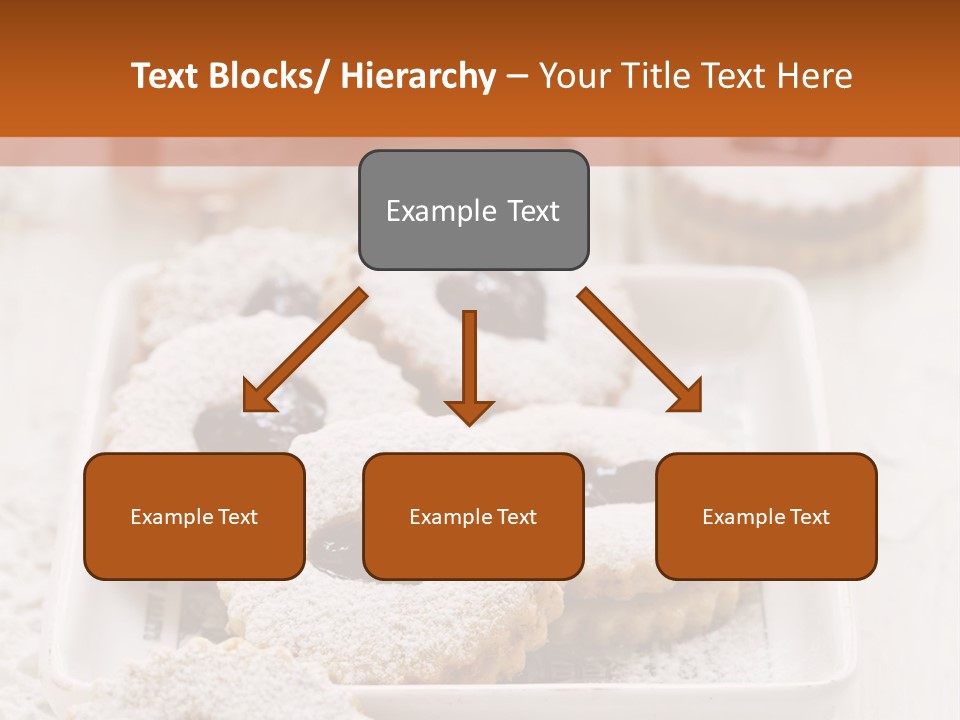 Text Blocks/ Hierarchy – Your Title Text Here

Example Text

Example Text

Example Text

Example Text